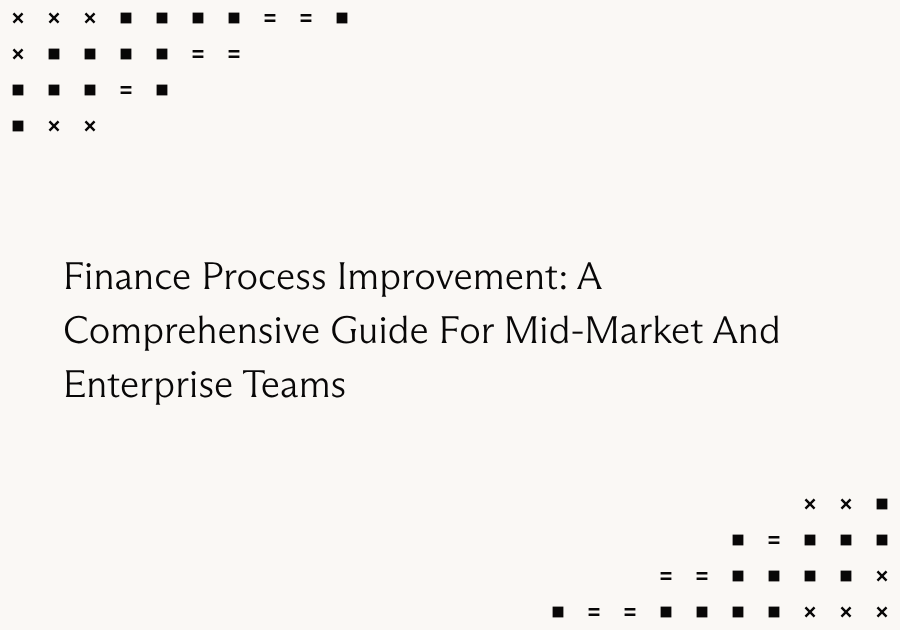 Finance Process Improvement: A Comprehensive Guide For Mid-Market And Enterprise Teams